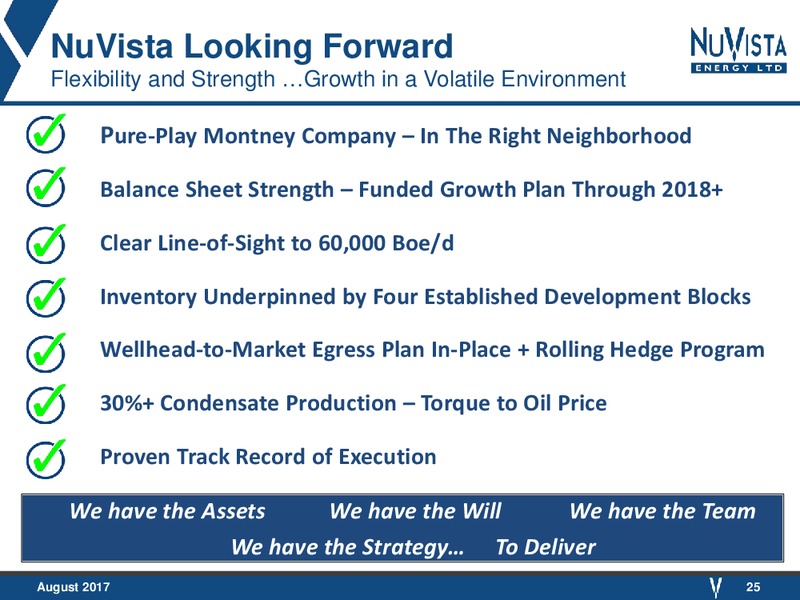 NuVista Looking Forward
Flexibility and Strength …Growth in a Volatile Environment

NuVista
ENERGY LTD

Pure-Play Montney Company – In The Right Neighborhood

Balance Sheet Strength – Funded Growth Plan Through 2018+

Clear Line-of-Sight to 60,000 Boe/d

Inventory Underpinned by Four Established Development Blocks

Wellhead-to-Market Egress Plan In-Place + Rolling Hedge Program

30%+ Condensate Production – Torque to Oil Price

Proven Track Record of Execution

We have the Assets We have the Will We have the Team
We have the Strategy… To Deliver

August 2017

25